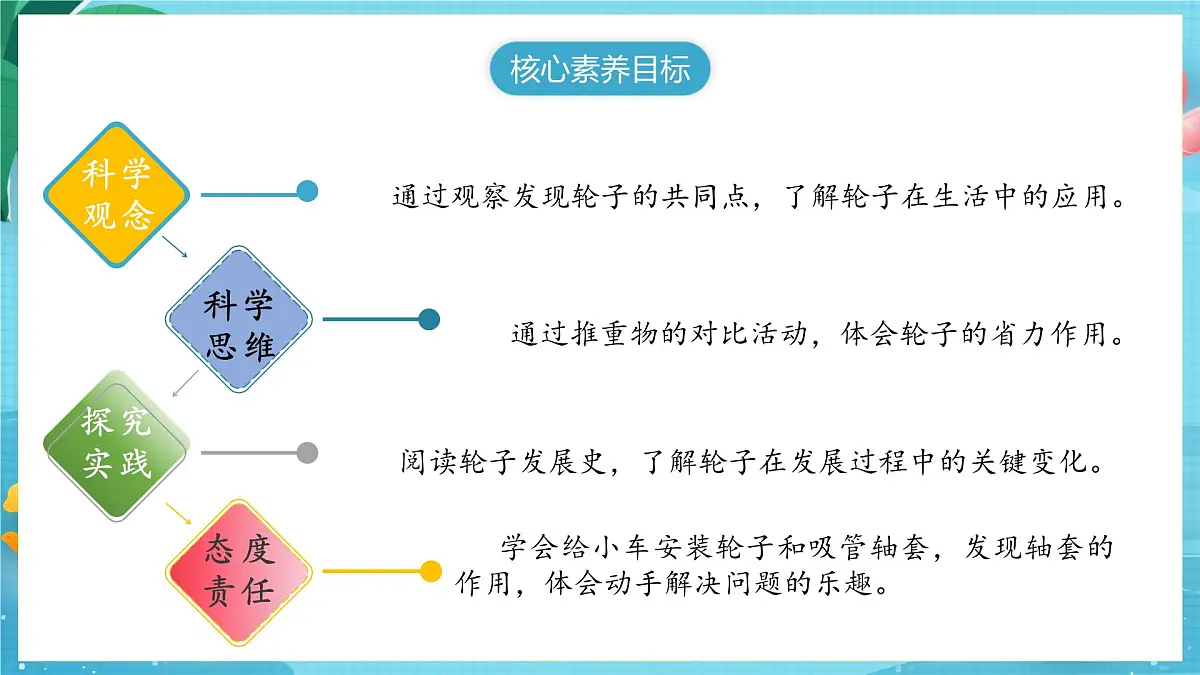 核心素养目标

科学观念

通过观察发现轮子的共同点，了解轮子在生活中的应用。

科学思维

通过推重物的对比活动，体会轮子的省力作用。

探究实践

阅读轮子发展史，了解轮子在发展过程中的关键变化。

态度责任

学会给小车安装轮子和吸管轴套，发现轴套的作用，体会动手解决问题的乐趣。